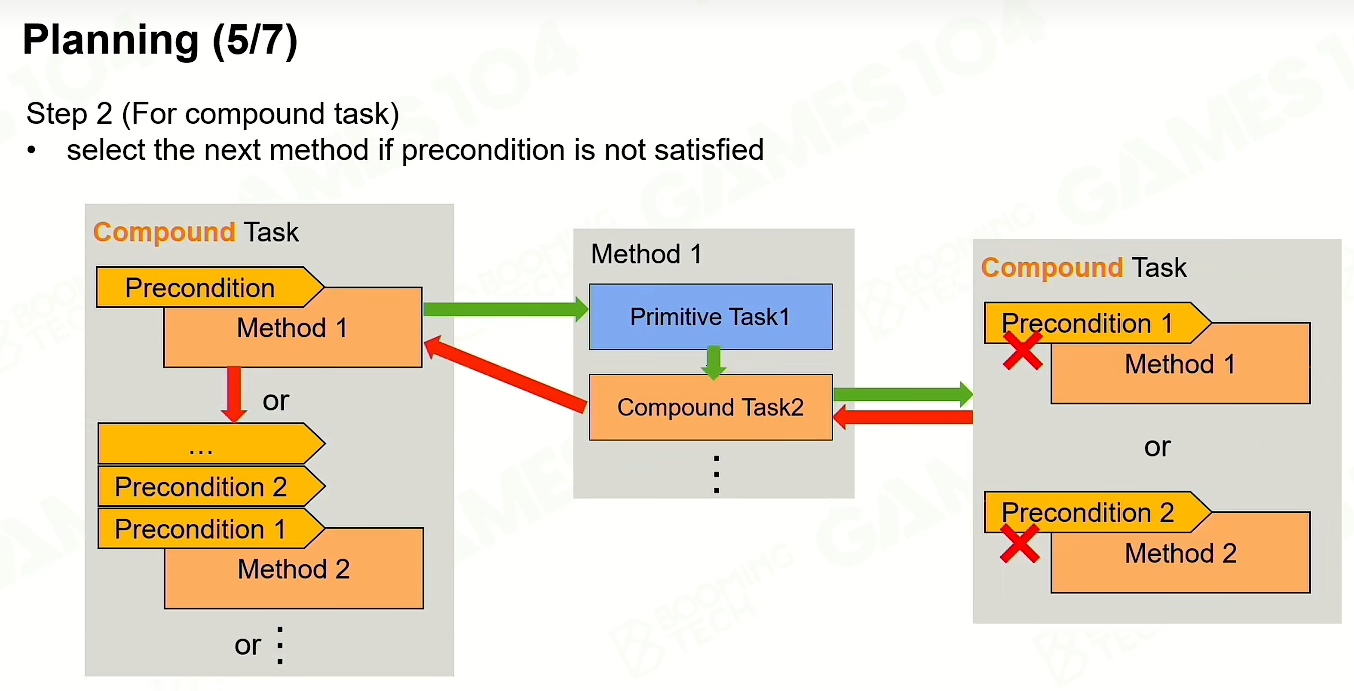 Planning (5/7)

Step 2 (For compound task)
• select the next method if precondition is not satisfied

Compound Task

Precondition

Method 1

or

...

Precondition 2

Precondition 1

Method 2

or ⋮

Method 1

Primitive Task1

Compound Task2

⋮

Compound Task

Precondition 1

Method 1

or

Precondition 2

Method 2

GAMES104

BOOMING TECH